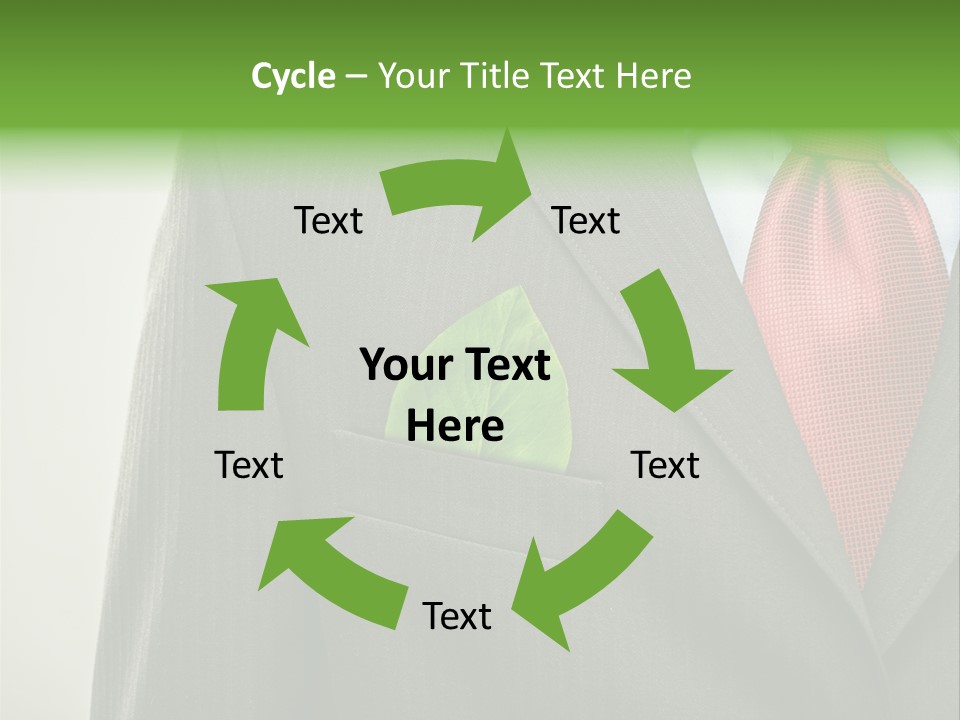 Cycle – Your Title Text Here

Text

Text

Your Text Here

Text

Text

Text